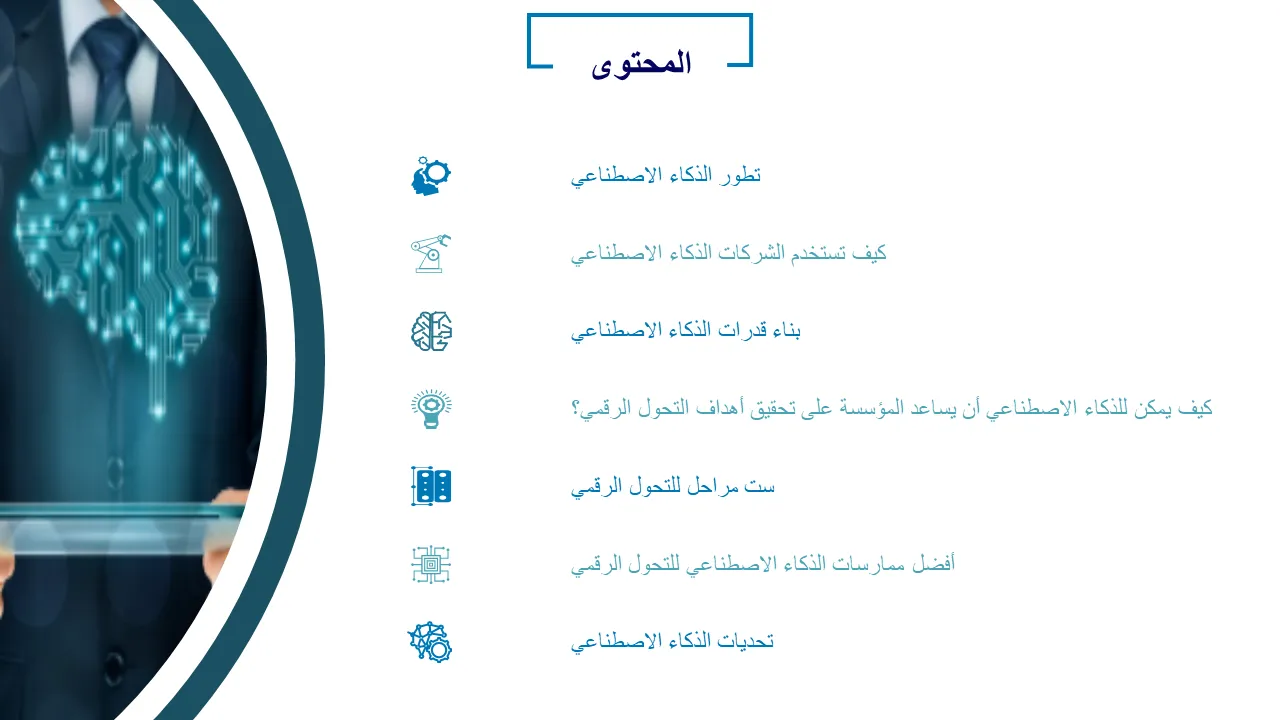 المحتوى

تطور الذكاء الاصطناعي

كيف تستخدم الشركات الذكاء الاصطناعي

بناء قدرات الذكاء الاصطناعي

كيف يمكن للذكاء الاصطناعي أن يساعد المؤسسة على تحقيق أهداف التحول الرقمي؟

ست مراحل للتحول الرقمي

أفضل ممارسات الذكاء الاصطناعي للتحول الرقمي

تحديات الذكاء الاصطناعي